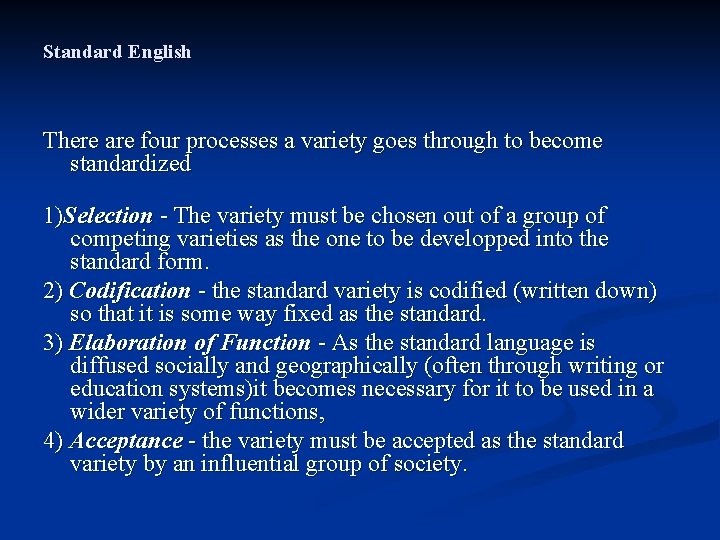 Standard English

There are four processes a variety goes through to become standardized

1)Selection - The variety must be chosen out of a group of competing varieties as the one to be developped into the standard form.

2) Codification - the standard variety is codified (written down) so that it is some way fixed as the standard.

3) Elaboration of Function - As the standard language is diffused socially and geographically (often through writing or education systems)it becomes necessary for it to be used in a wider variety of functions,

4) Acceptance - the variety must be accepted as the standard variety by an influential group of society.